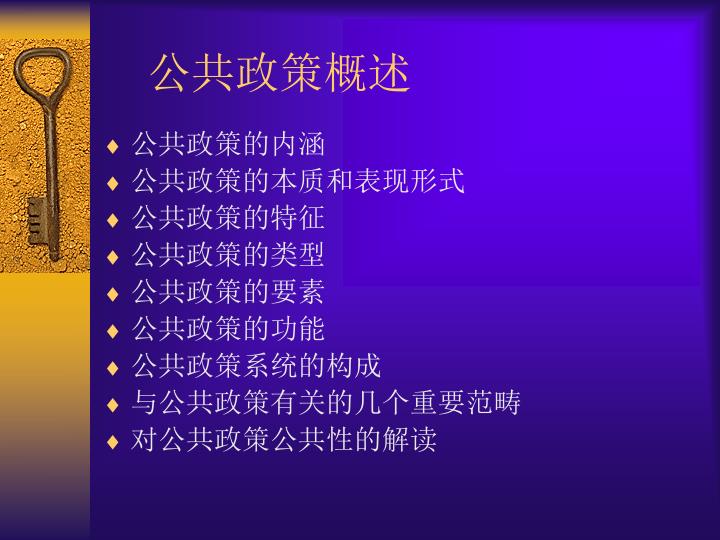 公共政策概述

♦ 公共政策的内涵
♦ 公共政策的本质和表现形式
♦ 公共政策的特征
♦ 公共政策的类型
♦ 公共政策的要素
♦ 公共政策的功能
♦ 公共政策系统的构成
♦ 与公共政策有关的几个重要范畴
♦ 对公共政策公共性的解读